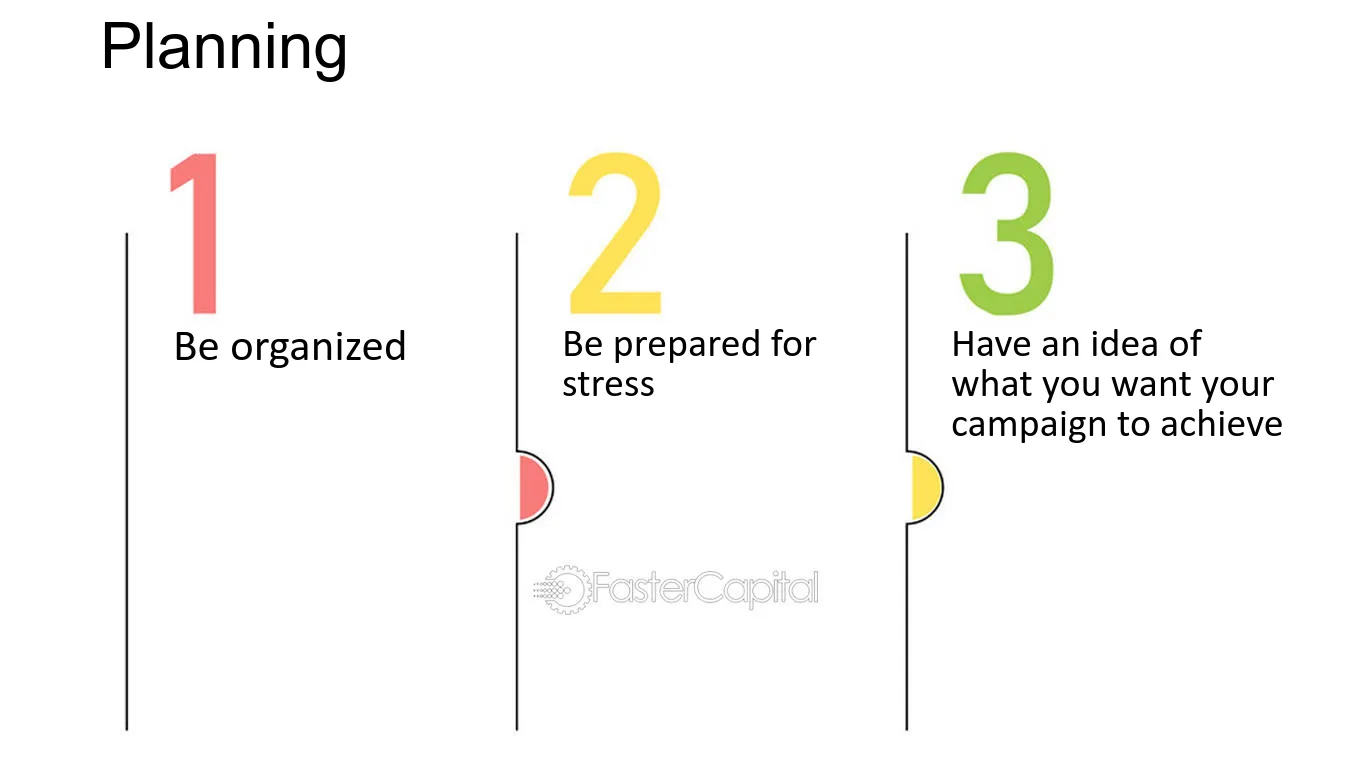 Planning

1
Be organized

2
Be prepared for stress

3
Have an idea of what you want your campaign to achieve

FasterCapital